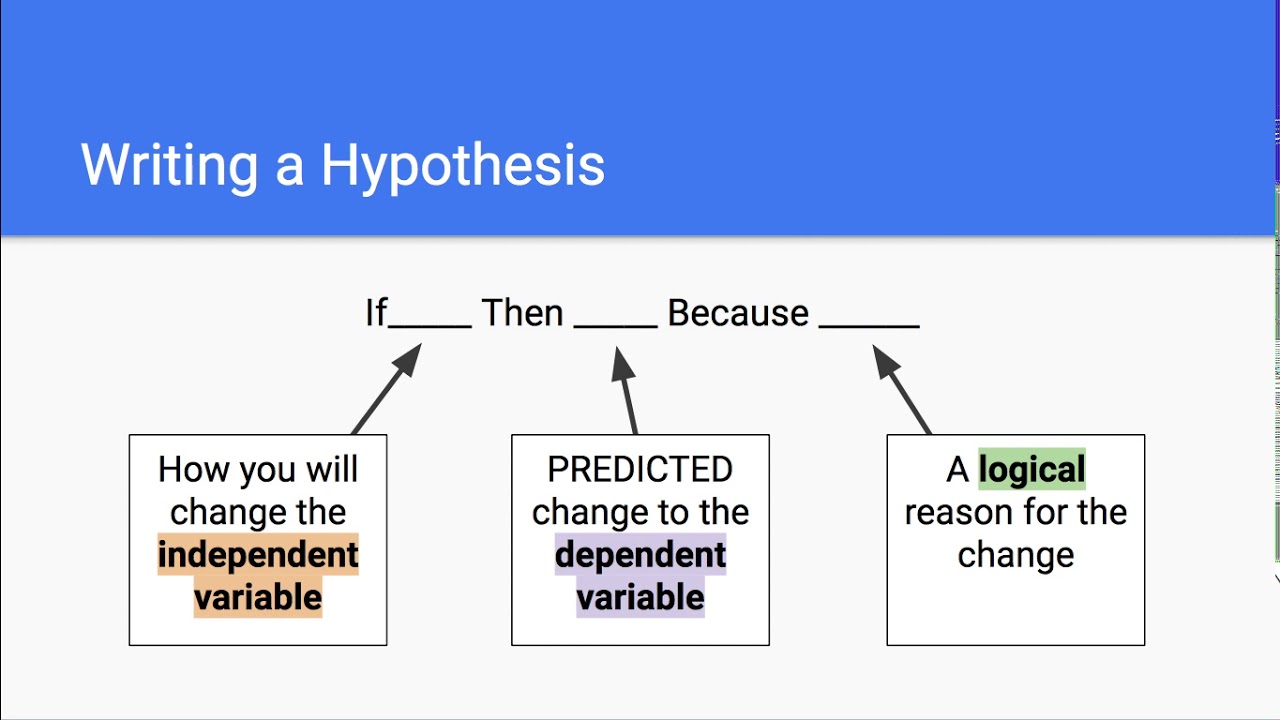 Writing a Hypothesis

If_____ Then _____ Because ______

How you will change the independent variable

PREDICTED change to the dependent variable

A logical reason for the change